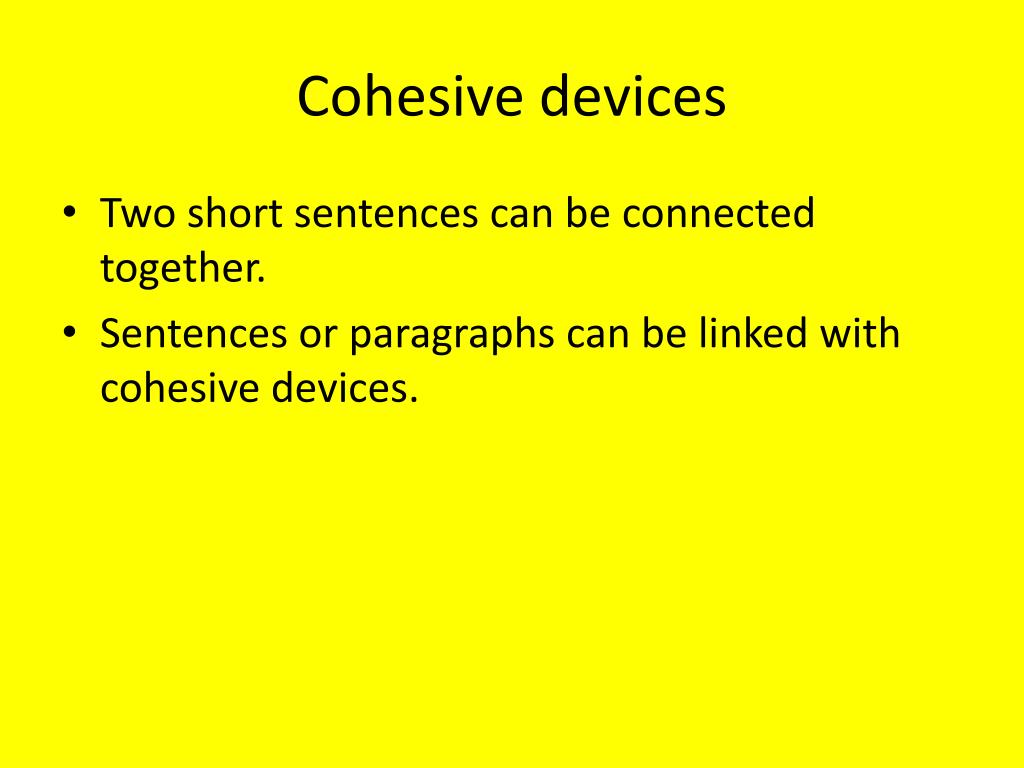 Cohesive devices

• Two short sentences can be connected together.
• Sentences or paragraphs can be linked with cohesive devices.